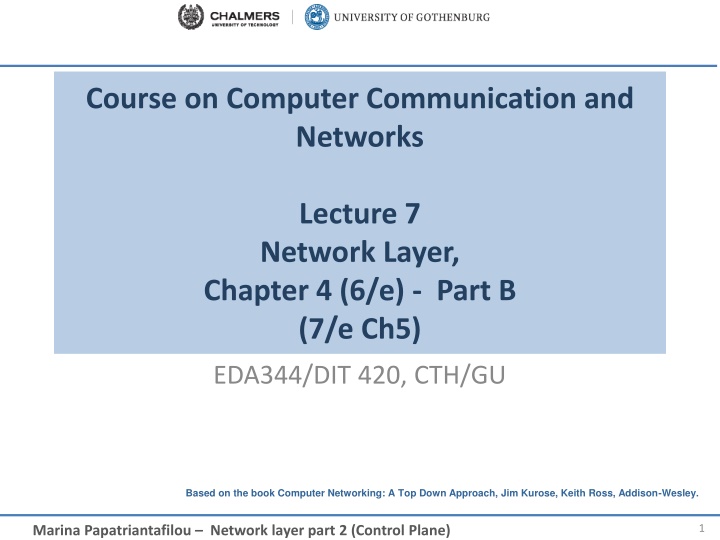 CHALMERS
UNIVERSITY OF TECHNOLOGY

UNIVERSITY OF GOTHENBURG

Course on Computer Communication and Networks

Lecture 7
Network Layer,
Chapter 4 (6/e) - Part B
(7/e Ch5)

EDA344/DIT 420, CTH/GU

Based on the book Computer Networking: A Top Down Approach, Jim Kurose, Keith Ross, Addison-Wesley.

Marina Papatriantafilou – Network layer part 2 (Control Plane)

1